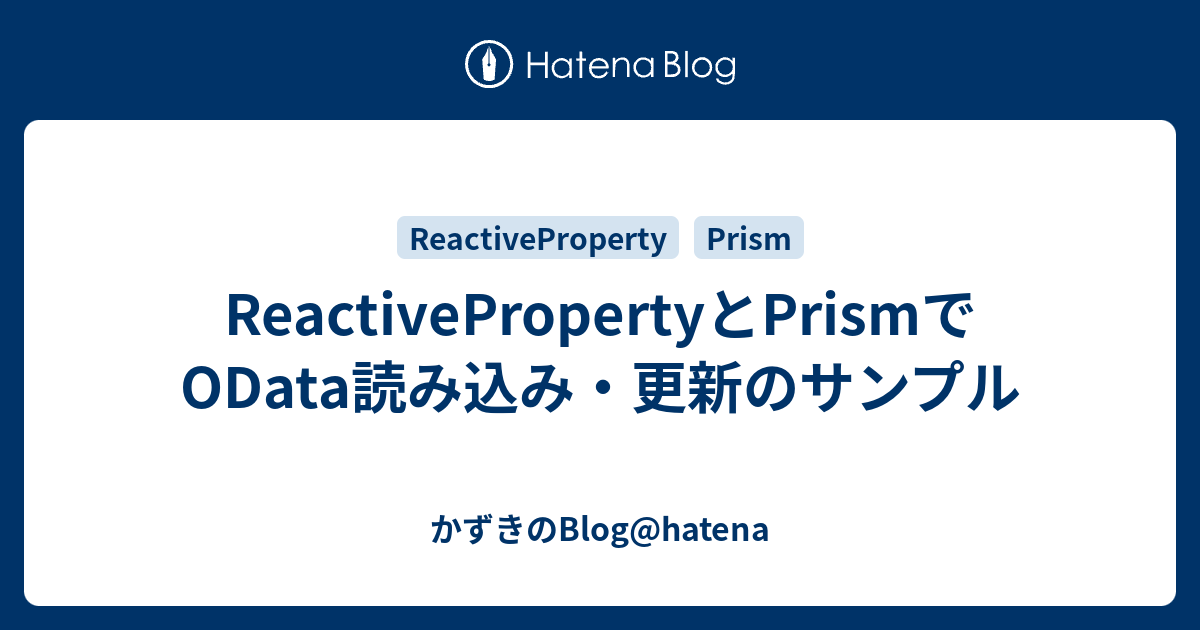 Hatena Blog

ReactiveProperty Prism

ReactivePropertyとPrismでOData読み込み・更新のサンプル

かずきのBlog@hatena